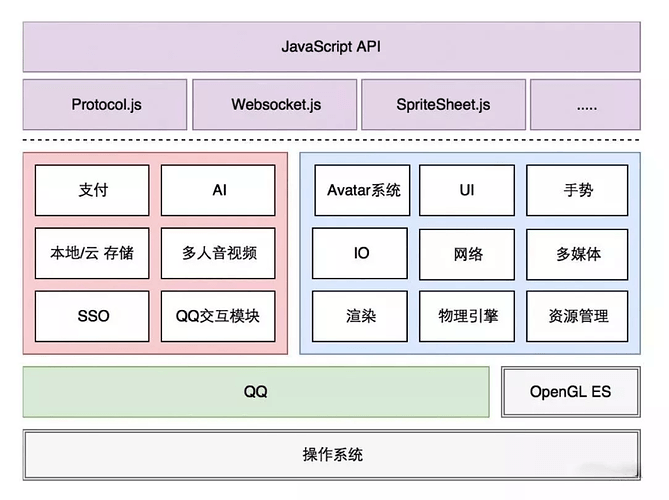 JavaScript API

Protocol.js

Websocket.js

SpriteSheet.js

.....

支付

AI

本地/云 存储

多人音视频

SSO

QQ交互模块

Avatar系统

UI

手势

IO

网络

多媒体

渲染

物理引擎

资源管理

QQ

OpenGL ES

操作系统